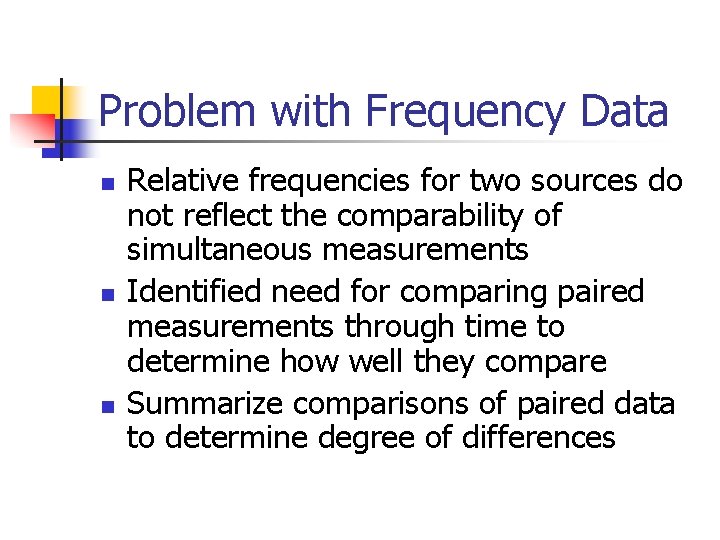 Problem with Frequency Data

- Relative frequencies for two sources do not reflect the comparability of simultaneous measurements
- Identified need for comparing paired measurements through time to determine how well they compare
- Summarize comparisons of paired data to determine degree of differences